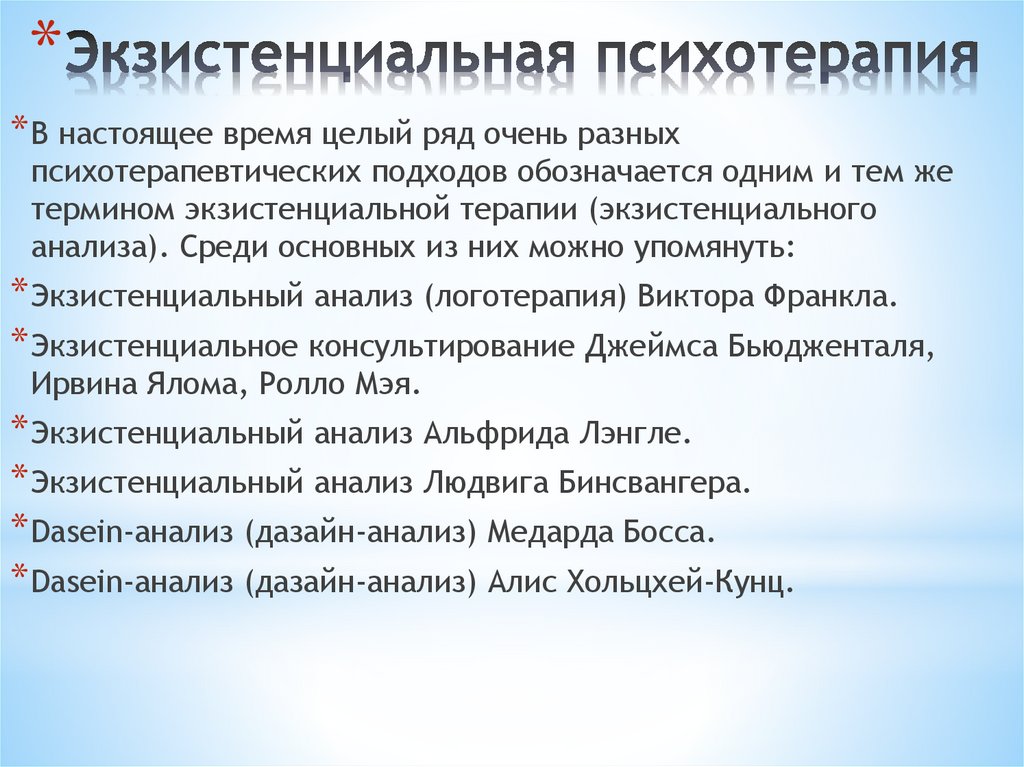 *Экзистенциальная психотерапия

*В настоящее время целый ряд очень разных психотерапевтических подходов обозначается одним и тем же термином экзистенциальной терапии (экзистенциального анализа). Среди основных из них можно упомянуть:

*Экзистенциальный анализ (логотерапия) Виктора Франкла.

*Экзистенциальное консультирование Джеймса Бьюдженталя, Ирвина Ялома, Ролло Мэя.

*Экзистенциальный анализ Альфрида Лэнгле.

*Экзистенциальный анализ Людвига Бинсвангера.

*Dasein-анализ (дазайн-анализ) Медарда Босса.

*Dasein-анализ (дазайн-анализ) Алис Хольцхей-Кунц.